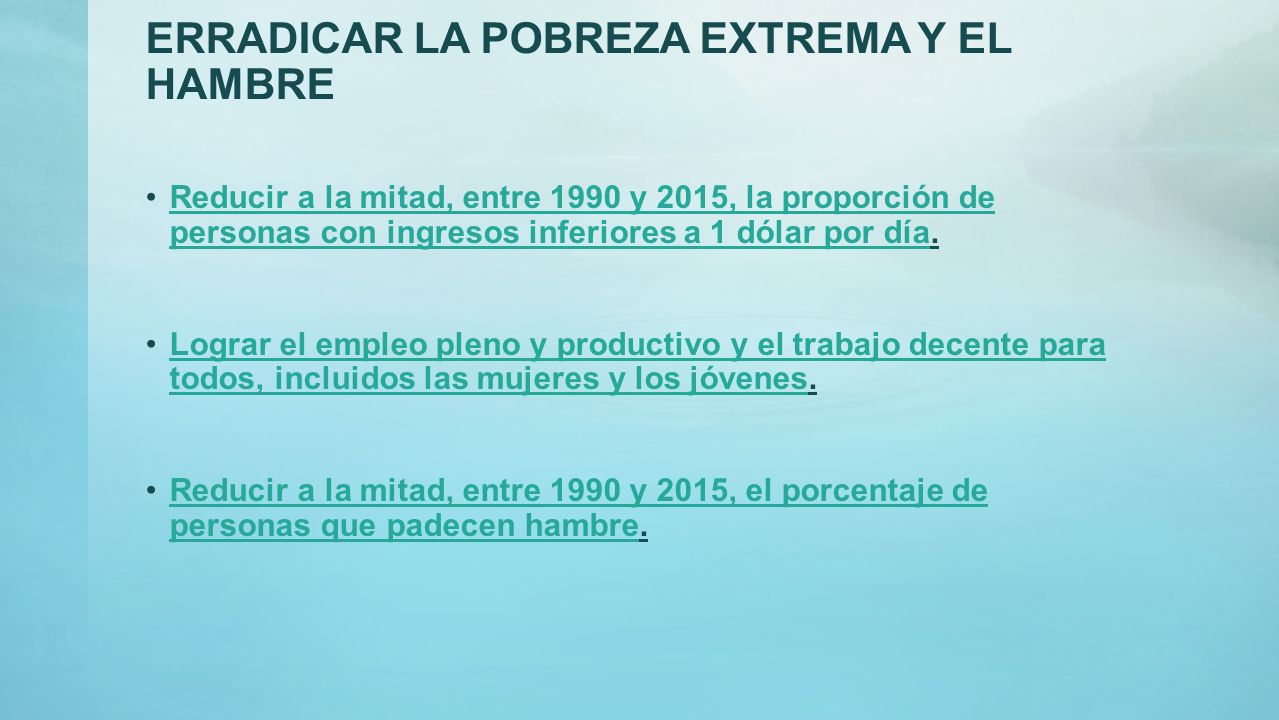 ERRADICAR LA POBREZA EXTREMA Y EL HAMBRE

• Reducir a la mitad, entre 1990 y 2015, la proporción de personas con ingresos inferiores a 1 dólar por día.

• Lograr el empleo pleno y productivo y el trabajo decente para todos, incluidos las mujeres y los jóvenes.

• Reducir a la mitad, entre 1990 y 2015, el porcentaje de personas que padecen hambre.